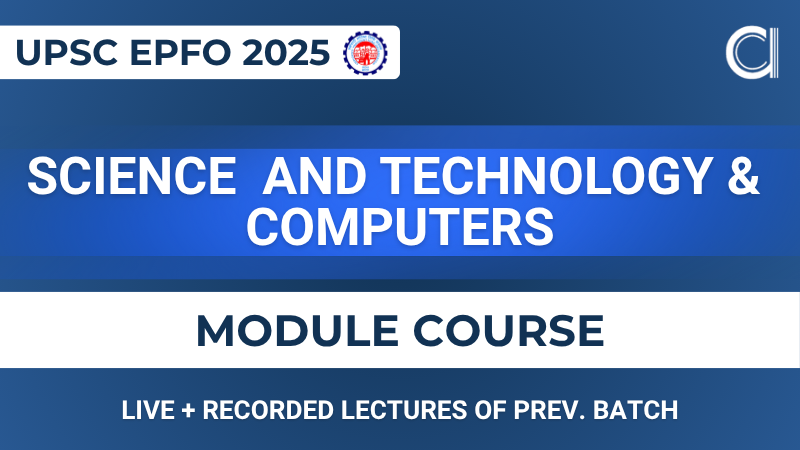 UPSC EPFO 2025

SCIENCE AND TECHNOLOGY & COMPUTERS

MODULE COURSE

LIVE + RECORDED LECTURES OF PREV. BATCH